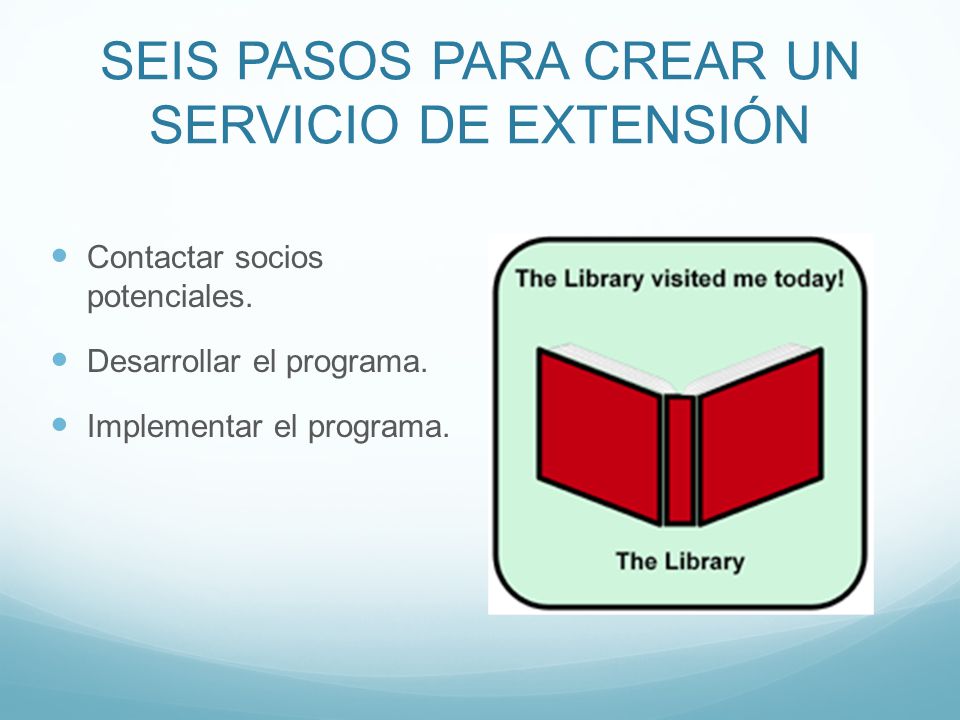 SEIS PASOS PARA CREAR UN SERVICIO DE EXTENSIÓN

- Contactar socios potenciales.
- Desarrollar el programa.
- Implementar el programa.

The Library visited me today!

The Library